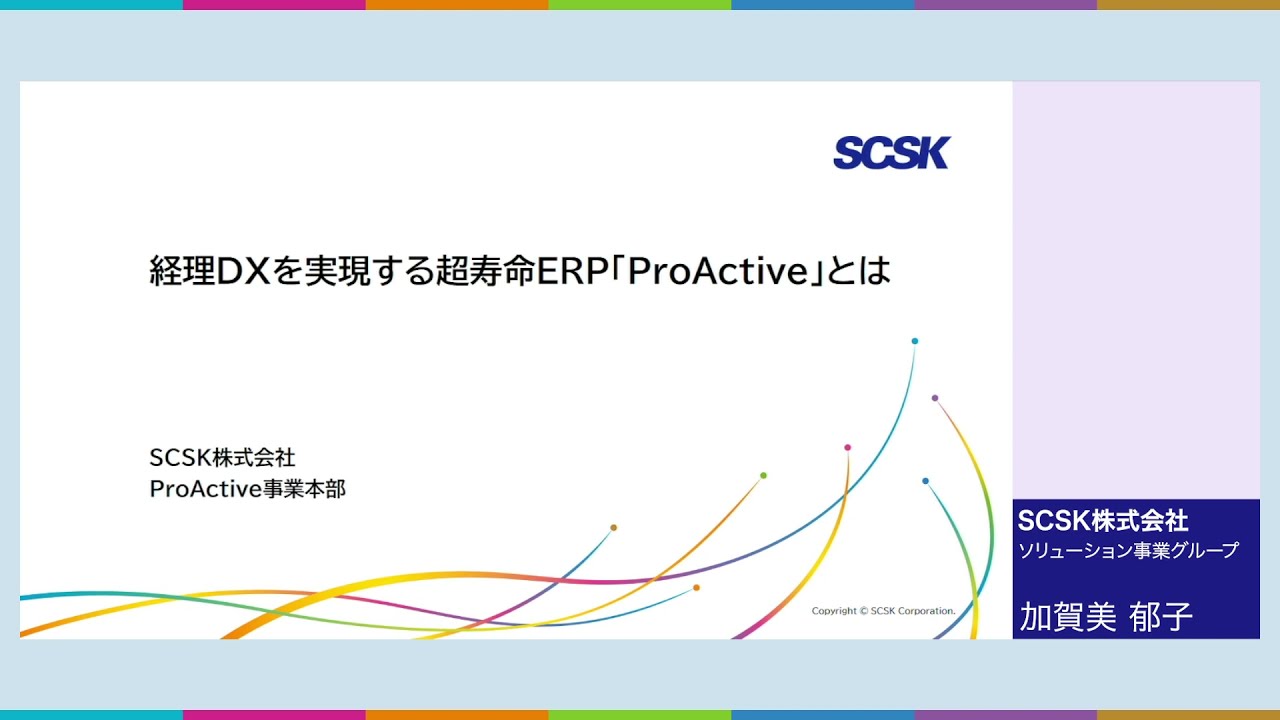 SCSK

経理DXを実現する超寿命ERP「ProActive」とは

SCSK株式会社
ProActive事業本部

Copyright © SCSK Corporation.

SCSK株式会社
ソリューション事業グループ

加賀美 郁子